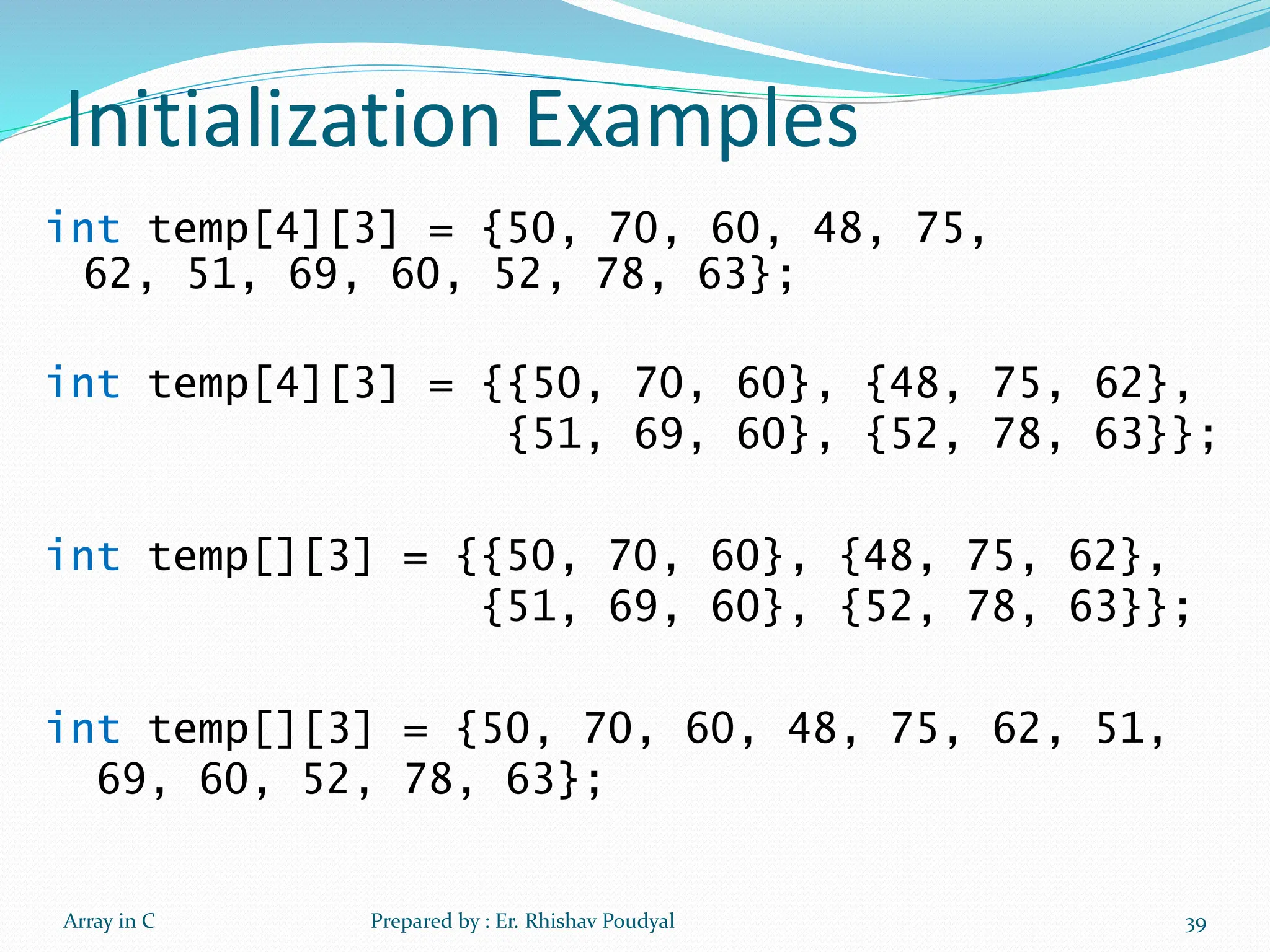 Initialization Examples

int temp[4][3] = {50, 70, 60, 48, 75, 62, 51, 69, 60, 52, 78, 63};

int temp[4][3] = {{50, 70, 60}, {48, 75, 62}, {51, 69, 60}, {52, 78, 63}};

int temp[][3] = {{50, 70, 60}, {48, 75, 62}, {51, 69, 60}, {52, 78, 63}};

int temp[][3] = {50, 70, 60, 48, 75, 62, 51, 69, 60, 52, 78, 63};

Array in C

Prepared by : Er. Rhishav Poudyal

39